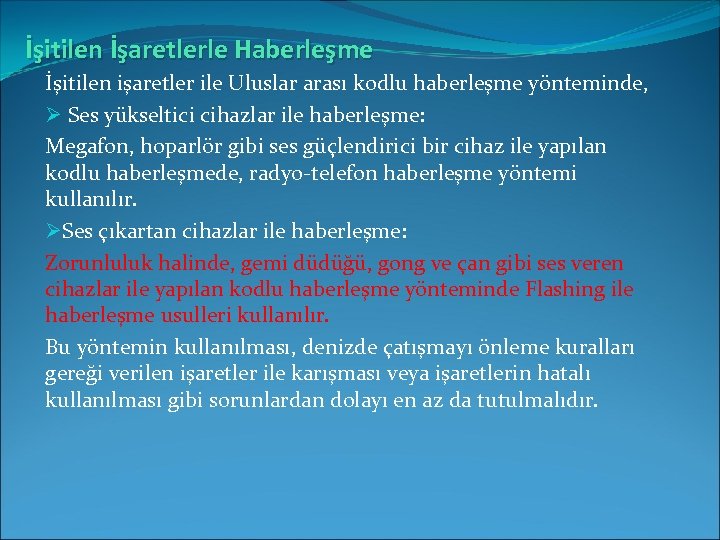 İşitilen İşaretlerle Haberleşme

İşitilen işaretler ile Uluslar arası kodlu haberleşme yönteminde,

➢ Ses yükseltici cihazlar ile haberleşme:

Megafon, hoparlör gibi ses güçlendirici bir cihaz ile yapılan kodlu haberleşmede, radyo-telefon haberleşme yöntemi kullanılır.

➢Ses çıkartan cihazlar ile haberleşme:

Zorunluluk halinde, gemi düdüğü, gong ve çan gibi ses veren cihazlar ile yapılan kodlu haberleşme yönteminde Flashing ile haberleşme usulleri kullanılır.

Bu yöntemin kullanılması, denizde çatışmayı önleme kuralları gereği verilen işaretler ile karışması veya işaretlerin hatalı kullanılması gibi sorunlardan dolayı en az da tutulmalıdır.